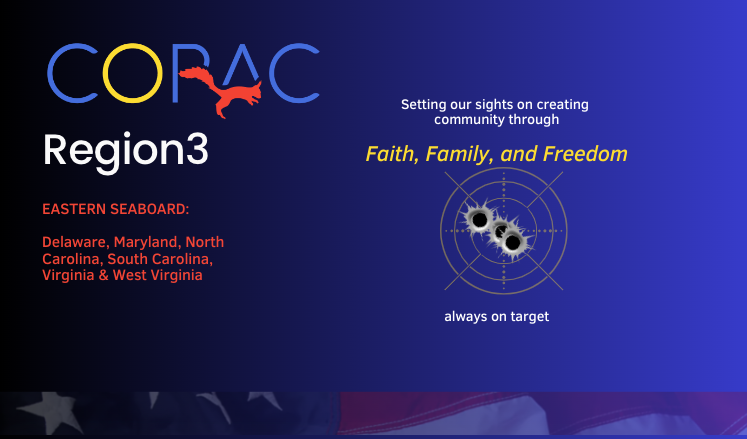 CORAC

Region3

EASTERN SEABOARD:

Delaware, Maryland, North Carolina, South Carolina, Virginia & West Virginia

Setting our sights on creating community through

Faith, Family, and Freedom

always on target